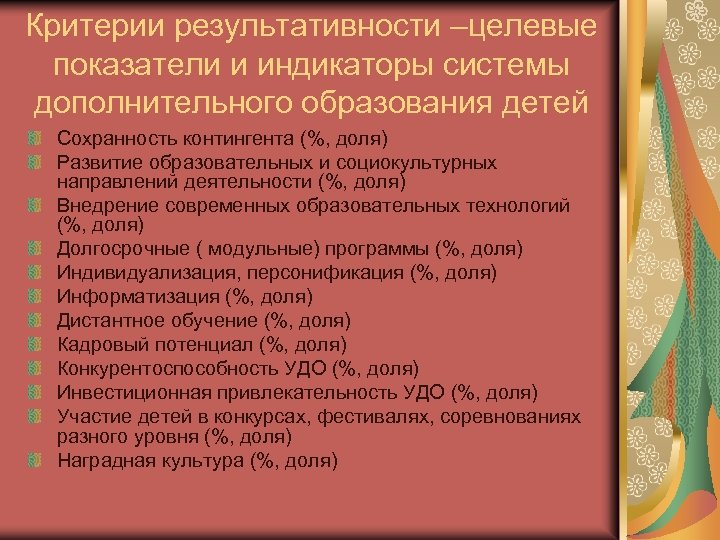 Критерии результативности –целевые показатели и индикаторы системы дополнительного образования детей

Сохранность контингента (%, доля)
Развитие образовательных и социокультурных направлений деятельности (%, доля)
Внедрение современных образовательных технологий (%, доля)
Долгосрочные ( модульные) программы (%, доля)
Индивидуализация, персонификация (%, доля)
Информатизация (%, доля)
Дистантное обучение (%, доля)
Кадровый потенциал (%, доля)
Конкурентоспособность УДО (%, доля)
Инвестиционная привлекательность УДО (%, доля)
Участие детей в конкурсах, фестивалях, соревнованиях разного уровня (%, доля)
Наградная культура (%, доля)